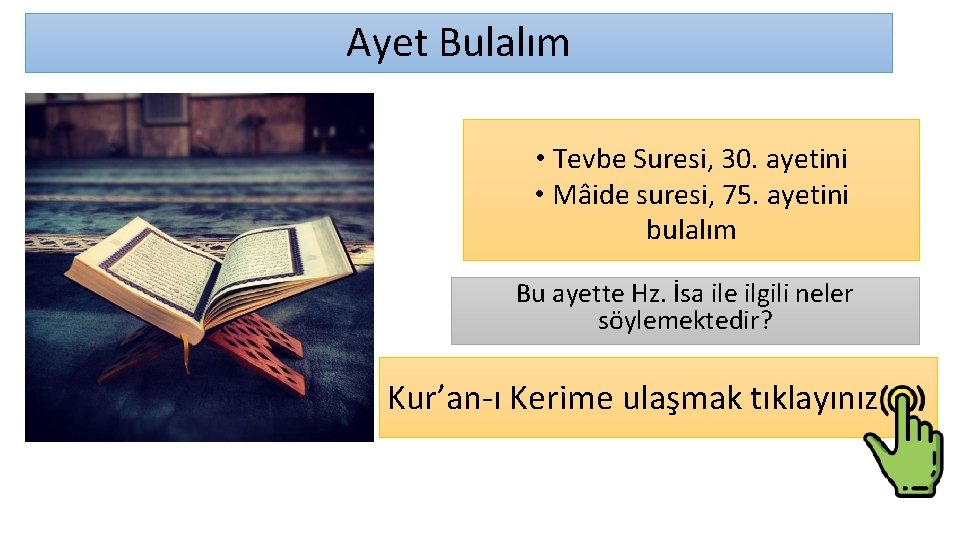 Ayet Bulalım

• Tevbe Suresi, 30. ayetini
• Mâide suresi, 75. ayetini bulalım

Bu ayette Hz. İsa ile ilgili neler söylemektedir?

Kur'an-ı Kerime ulaşmak tıklayınız